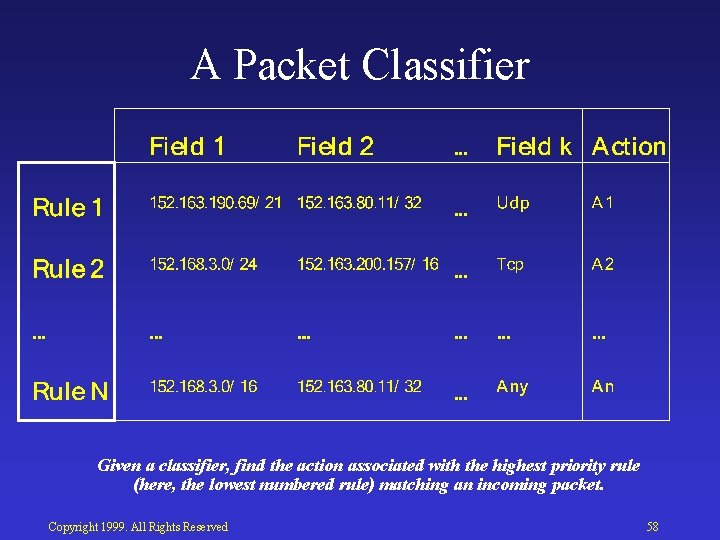 A Packet Classifier

| | Field 1 | Field 2 | ... | Field k | Action |
|---|---|---|---|---|---|
| Rule 1 | 152.163.190.69/ 21 | 152.163.80.11/ 32 | ... | Udp | A1 |
| Rule 2 | 152.168.3.0/ 24 | 152.163.200.157/ 16 | ... | Tcp | A2 |
| ... | ... | ... | ... | ... | ... |
| Rule N | 152.168.3.0/ 16 | 152.163.80.11/ 32 | ... | Any | An |

Given a classifier, find the action associated with the highest priority rule (here, the lowest numbered rule) matching an incoming packet.

Copyright 1999. All Rights Reserved

58